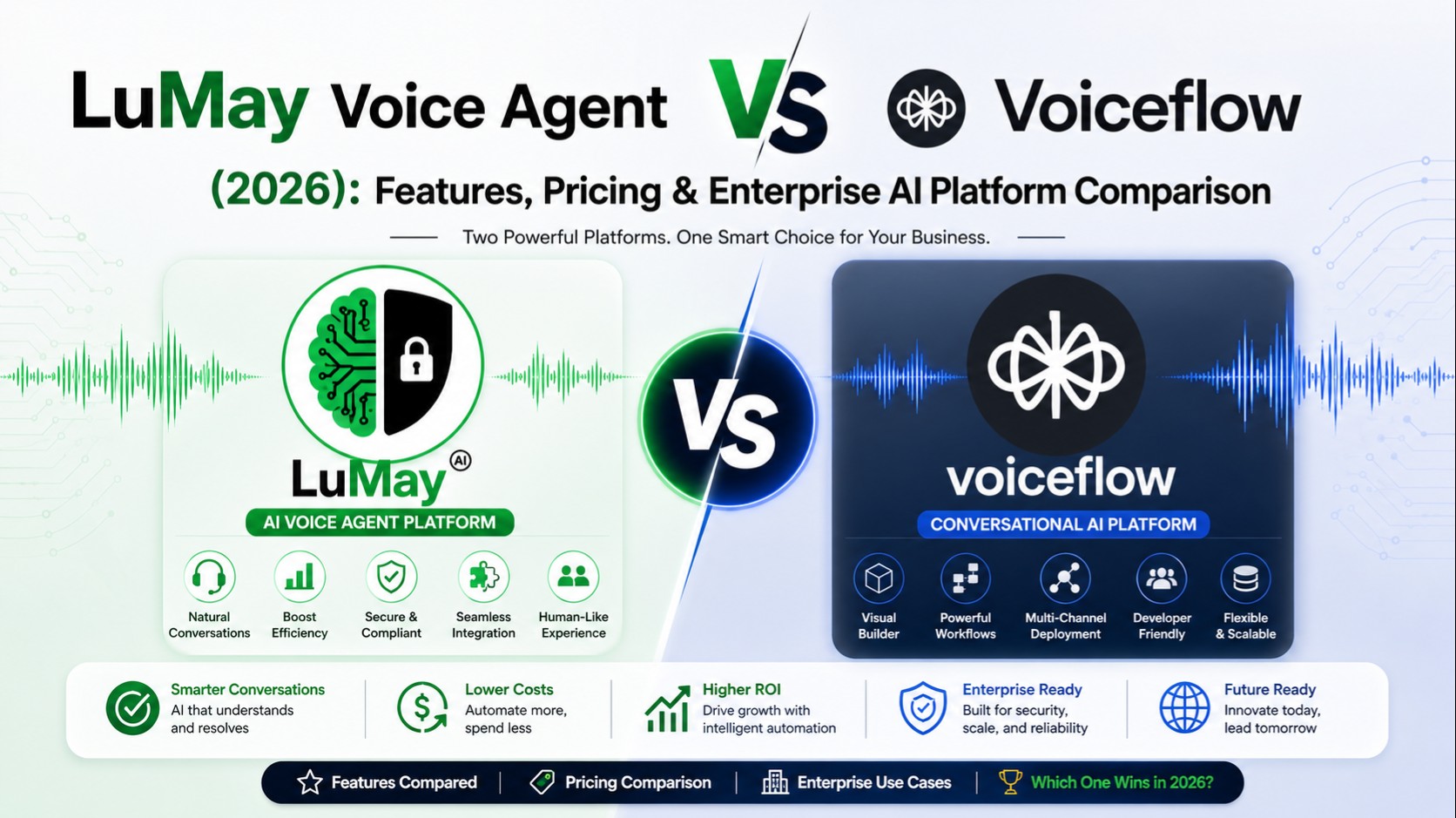 LuMay Voice Agent VS Voiceflow

(2026): Features, Pricing & Enterprise AI Platform Comparison

Two Powerful Platforms. One Smart Choice for Your Business.

LuMay AI

AI VOICE AGENT PLATFORM

Natural Conversations
Boost Efficiency
Secure & Compliant
Seamless Integration
Human-Like Experience

VS

voiceflow

CONVERSATIONAL AI PLATFORM

Visual Builder
Powerful Workflows
Multi-Channel Deployment
Developer Friendly
Flexible & Scalable

Smarter Conversations
AI that understands and resolves

Lower Costs
Automate more, spend less

Higher ROI
Drive growth with intelligent automation

Enterprise Ready
Built for security, scale, and reliability

Future Ready
Innovate today, lead tomorrow

Features Compared | Pricing Comparison | Enterprise Use Cases | Which One Wins in 2026?